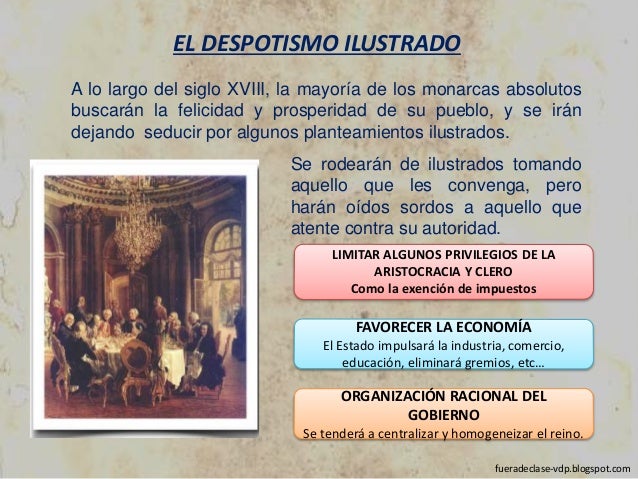 EL DESPOTISMO ILUSTRADO

A lo largo del siglo XVIII, la mayoría de los monarcas absolutos buscarán la felicidad y prosperidad de su pueblo, y se irán dejando seducir por algunos planteamientos ilustrados.

Se rodearán de ilustrados tomando aquello que les convenga, pero harán oídos sordos a aquello que atente contra su autoridad.

LIMITAR ALGUNOS PRIVILEGIOS DE LA ARISTOCRACIA Y CLERO
Como la exención de impuestos

FAVORECER LA ECONOMÍA
El Estado impulsará la industria, comercio, educación, eliminará gremios, etc…

ORGANIZACIÓN RACIONAL DEL GOBIERNO
Se tenderá a centralizar y homogeneizar el reino.

fueradeclase-vdp.blogspot.com